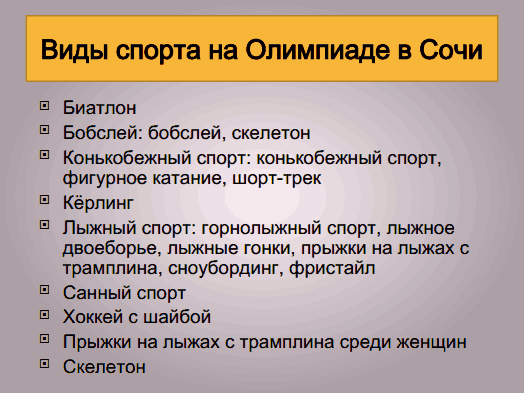 Виды спорта на Олимпиаде в Сочи

- Биатлон
- Бобслей: бобслей, скелетон
- Конькобежный спорт: конькобежный спорт, фигурное катание, шорт-трек
- Кёрлинг
- Лыжный спорт: горнолыжный спорт, лыжное двоеборье, лыжные гонки, прыжки на лыжах с трамплина, сноубординг, фристайл
- Санный спорт
- Хоккей с шайбой
- Прыжки на лыжах с трамплина среди женщин
- Скелетон